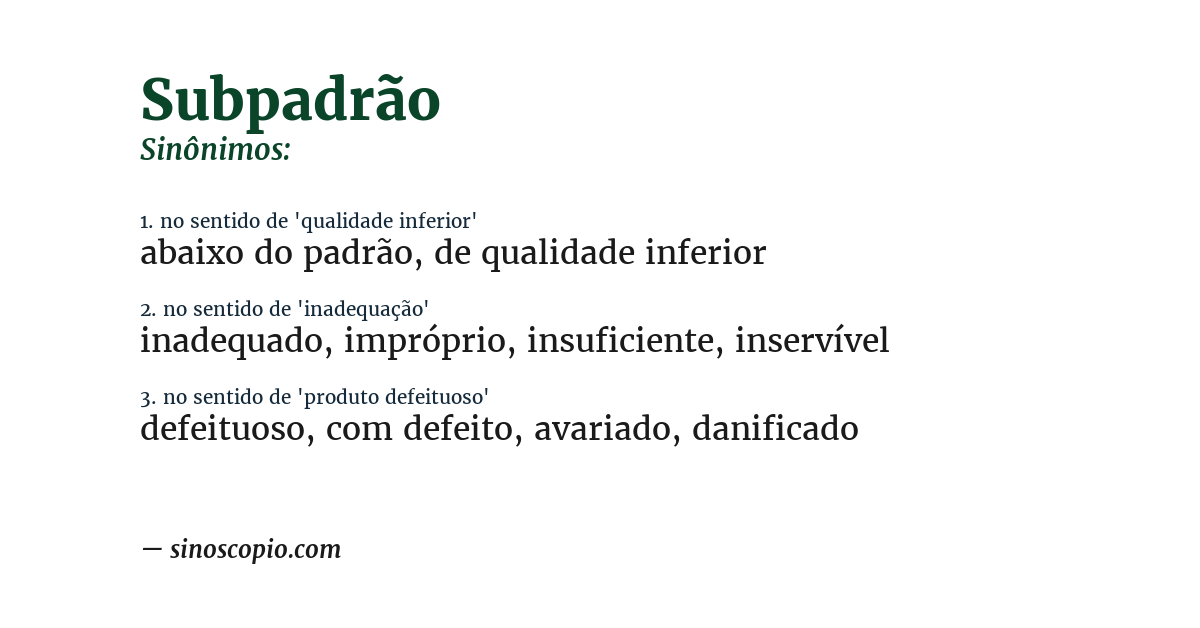 Subpadrão
Sinônimos:

1. no sentido de 'qualidade inferior'
abaixo do padrão, de qualidade inferior

2. no sentido de 'inadequação'
inadequado, impróprio, insuficiente, inservível

3. no sentido de 'produto defeituoso'
defeituoso, com defeito, avariado, danificado

— sinoscopio.com